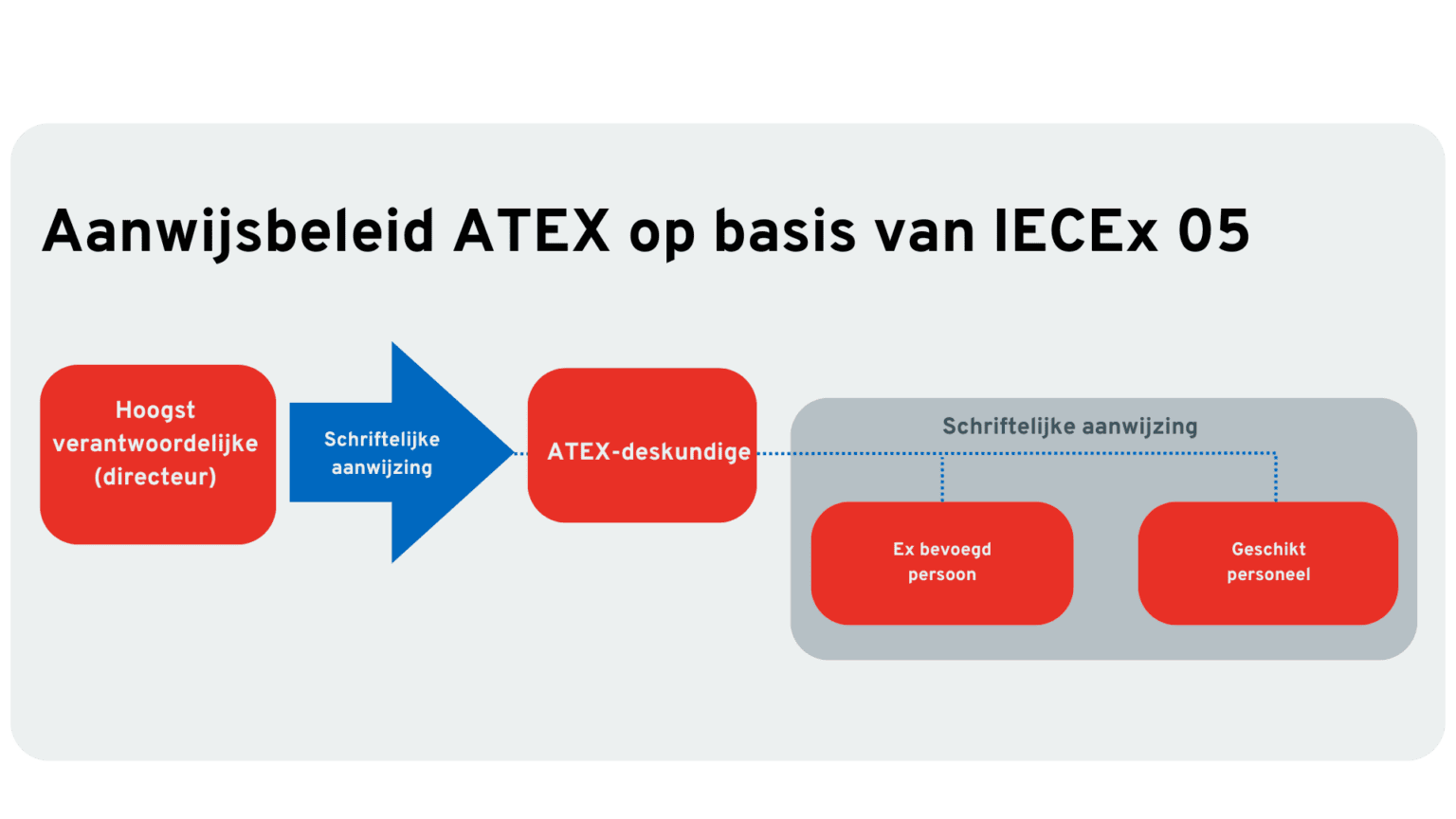 Aanwijsbeleid ATEX op basis van IECEx 05

Hoogst verantwoordelijke (directeur)

Schriftelijke aanwijzing

ATEX-deskundige

Schriftelijke aanwijzing

Ex bevoegd persoon

Geschikt personeel